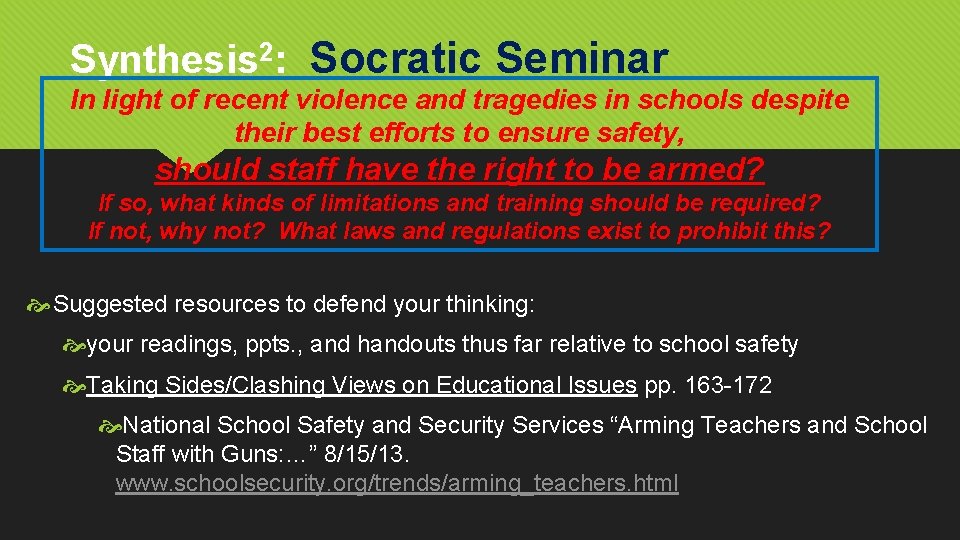 Synthesis$^2$: Socratic Seminar

In light of recent violence and tragedies in schools despite their best efforts to ensure safety,

should staff have the right to be armed?

If so, what kinds of limitations and training should be required? If not, why not? What laws and regulations exist to prohibit this?

Suggested resources to defend your thinking:

your readings, ppts., and handouts thus far relative to school safety

Taking Sides/Clashing Views on Educational Issues pp. 163-172

National School Safety and Security Services “Arming Teachers and School Staff with Guns:…” 8/15/13. www.schoolsecurity.org/trends/arming_teachers.html